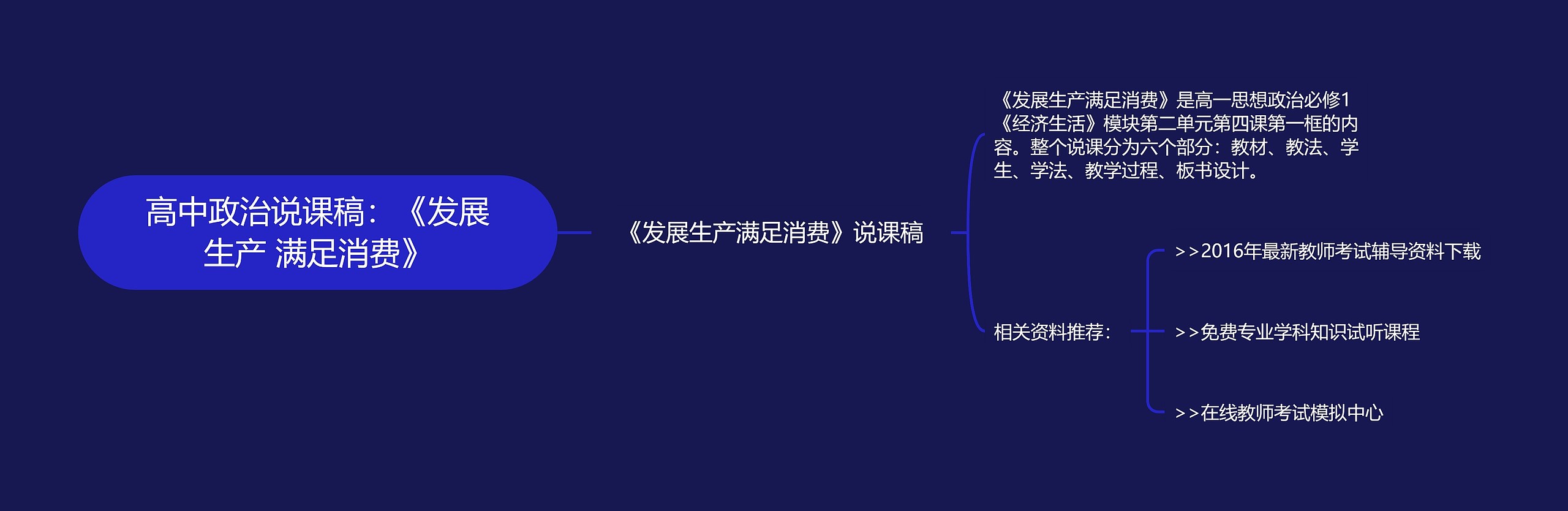 高中政治说课稿：《发展生产 满足消费》

《发展生产满足消费》说课稿

《发展生产满足消费》是高一思想政治必修1《经济生活》模块第二单元第四课第一框的内容。整个说课分为六个部分：教材、教法、学生、学法、教学过程、板书设计。

相关资料推荐：

>>2016年最新教师考试辅导资料下载

>>免费专业学科知识试听课程

>>在线教师考试模拟中心